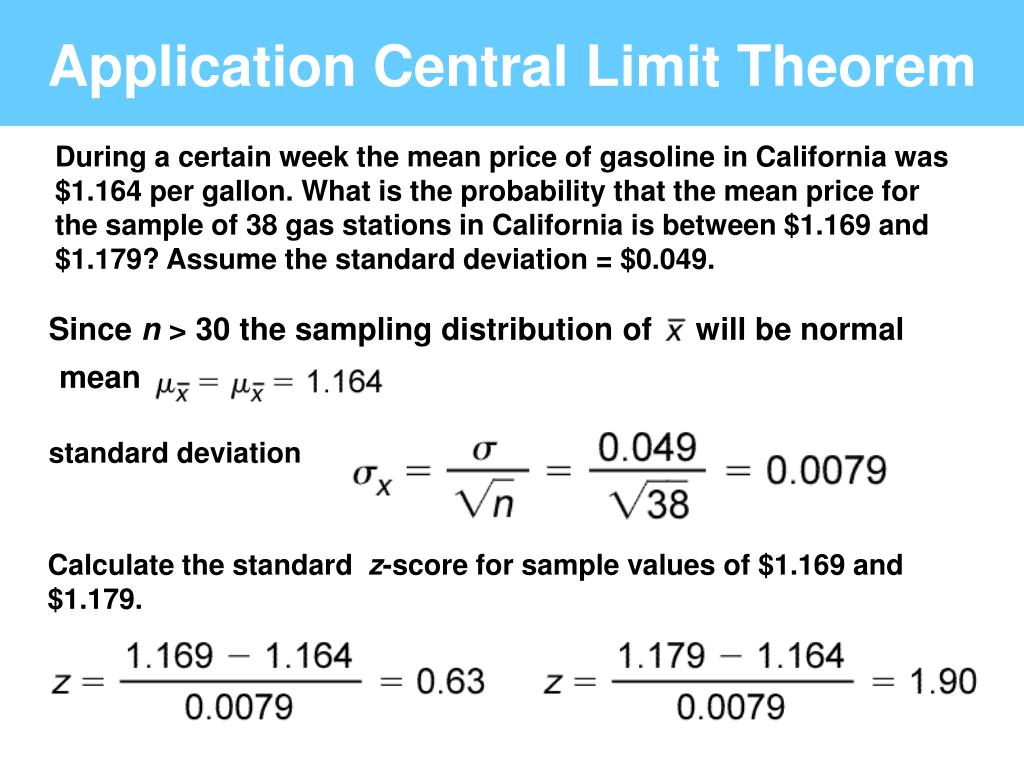 Application Central Limit Theorem

During a certain week the mean price of gasoline in California was \$1.164 per gallon. What is the probability that the mean price for the sample of 38 gas stations in California is between \$1.169 and \$1.179? Assume the standard deviation = \$0.049.

Since $n$ > 30 the sampling distribution of $\bar{x}$ will be normal

mean $\mu_{\bar{x}} = \mu_{\bar{x}} = 1.164$

standard deviation $\sigma_x = \frac{\sigma}{\sqrt{n}} = \frac{0.049}{\sqrt{38}} = 0.0079$

Calculate the standard $z$-score for sample values of \$1.169 and \$1.179.

$z = \frac{1.169 - 1.164}{0.0079} = 0.63$ $z = \frac{1.179 - 1.164}{0.0079} = 1.90$